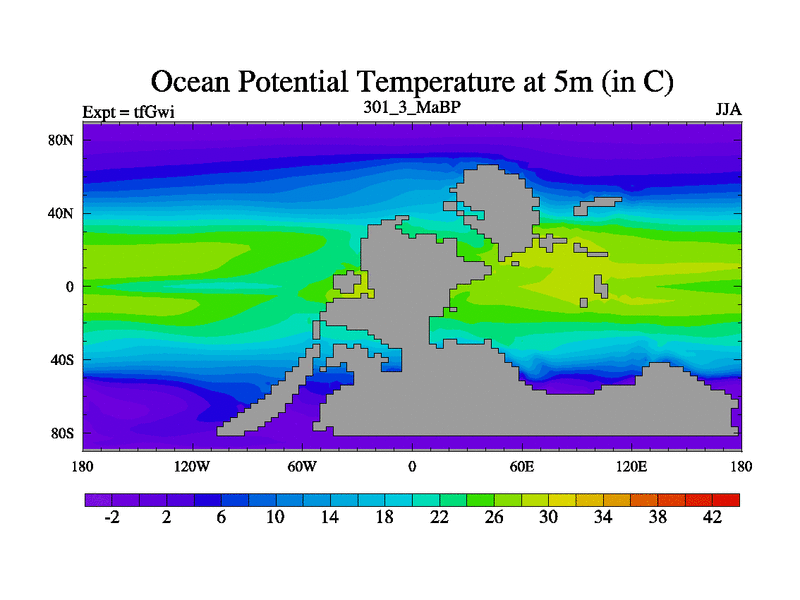 Ocean Potential Temperature at 5m (in C)

Expt = tfGwi

301_3_MaBP

JJA

80N
40N
0
40S
80S

180
120W
60W
0
60E
120E
180

-2
2
6
10
14
18
22
26
30
34
38
42